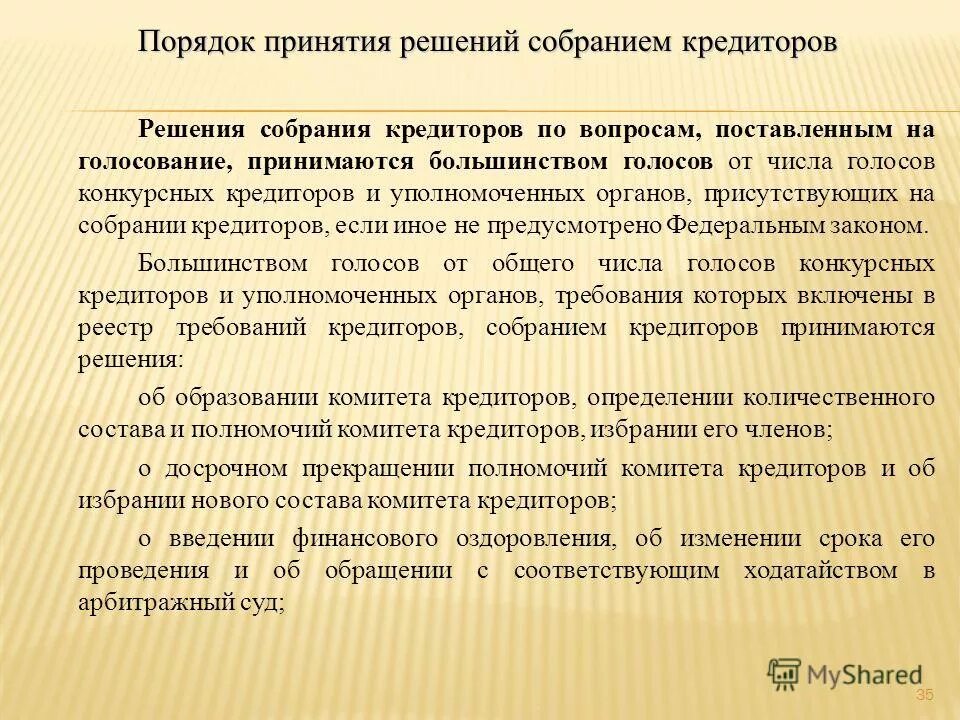 Порядок принятия решений собранием кредиторов

Решения собрания кредиторов по вопросам, поставленным на голосование, принимаются большинством голосов от числа голосов конкурсных кредиторов и уполномоченных органов, присутствующих на собрании кредиторов, если иное не предусмотрено Федеральным законом.

Большинством голосов от общего числа голосов конкурсных кредиторов и уполномоченных органов, требования которых включены в реестр требований кредиторов, собранием кредиторов принимаются решения:

об образовании комитета кредиторов, определении количественного состава и полномочий комитета кредиторов, избрании его членов;

о досрочном прекращении полномочий комитета кредиторов и об избрании нового состава комитета кредиторов;

о введении финансового оздоровления, об изменении срока его проведения и об обращении с соответствующим ходатайством в арбитражный суд;

MyShared

35